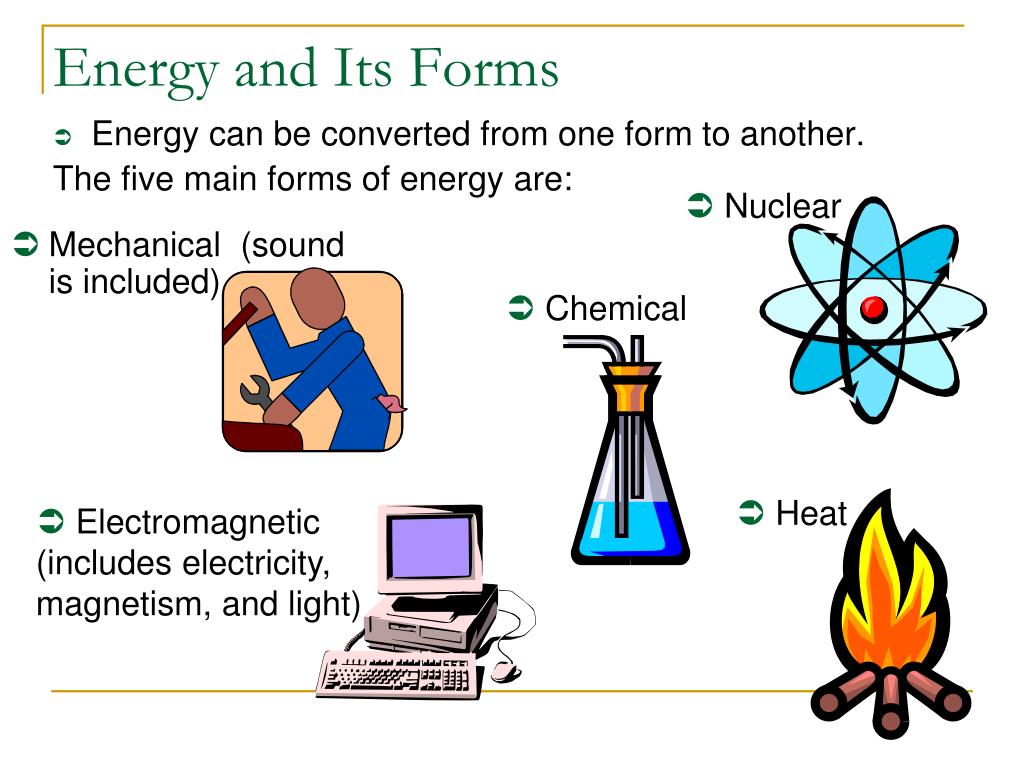 Energy and Its Forms

➲ Energy can be converted from one form to another. The five main forms of energy are:

➲ Nuclear

➲ Mechanical (sound is included)

➲ Chemical

➲ Electromagnetic (includes electricity, magnetism, and light)

➲ Heat